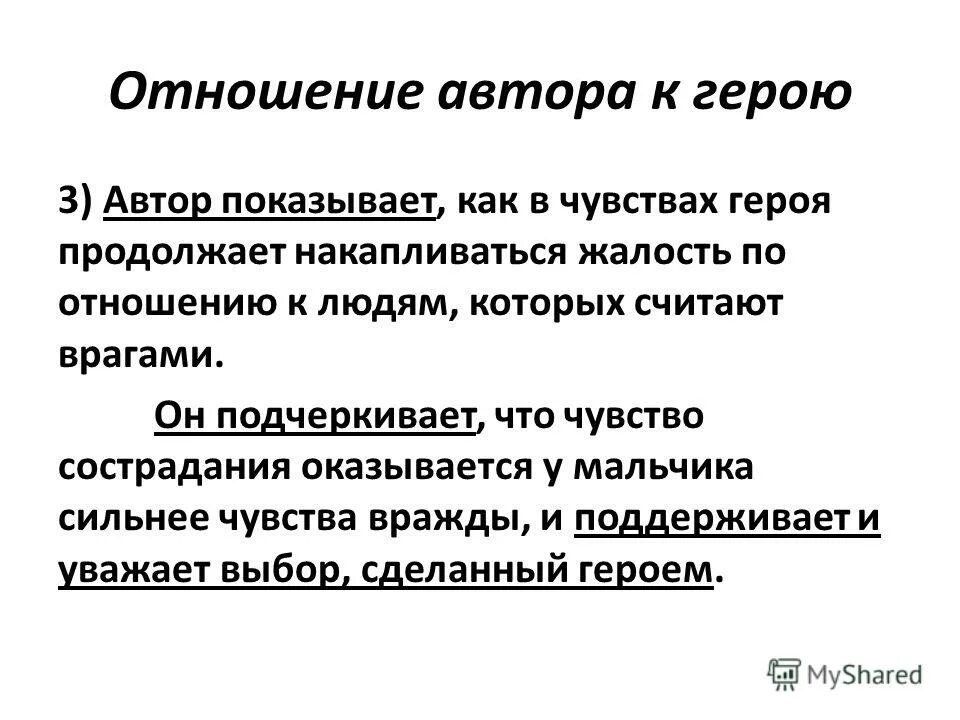 Отношение автора к герою

3) Автор показывает, как в чувствах героя продолжает накапливаться жалость по отношению к людям, которых считают врагами.

Он подчеркивает, что чувство сострадания оказывается у мальчика сильнее чувства вражды, и поддерживает и уважает выбор, сделанный героем.

MyShared